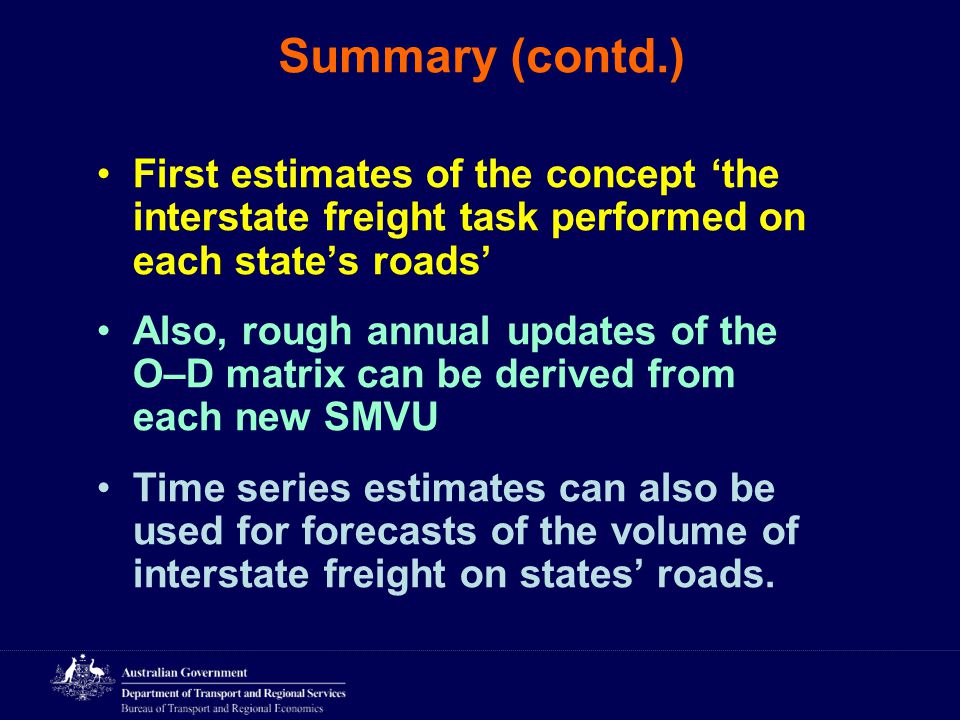 Summary (contd.)

• First estimates of the concept ‘the interstate freight task performed on each state’s roads’

• Also, rough annual updates of the O–D matrix can be derived from each new SMVU

• Time series estimates can also be used for forecasts of the volume of interstate freight on states’ roads.

Australian Government
Department of Transport and Regional Services
Bureau of Transport and Regional Economics